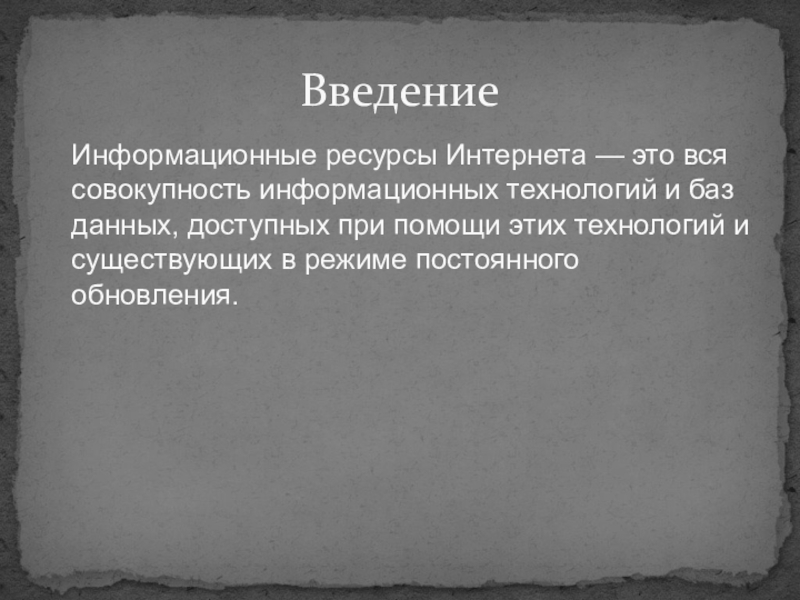 Введение

Информационные ресурсы Интернета — это вся совокупность информационных технологий и баз данных, доступных при помощи этих технологий и существующих в режиме постоянного обновления.